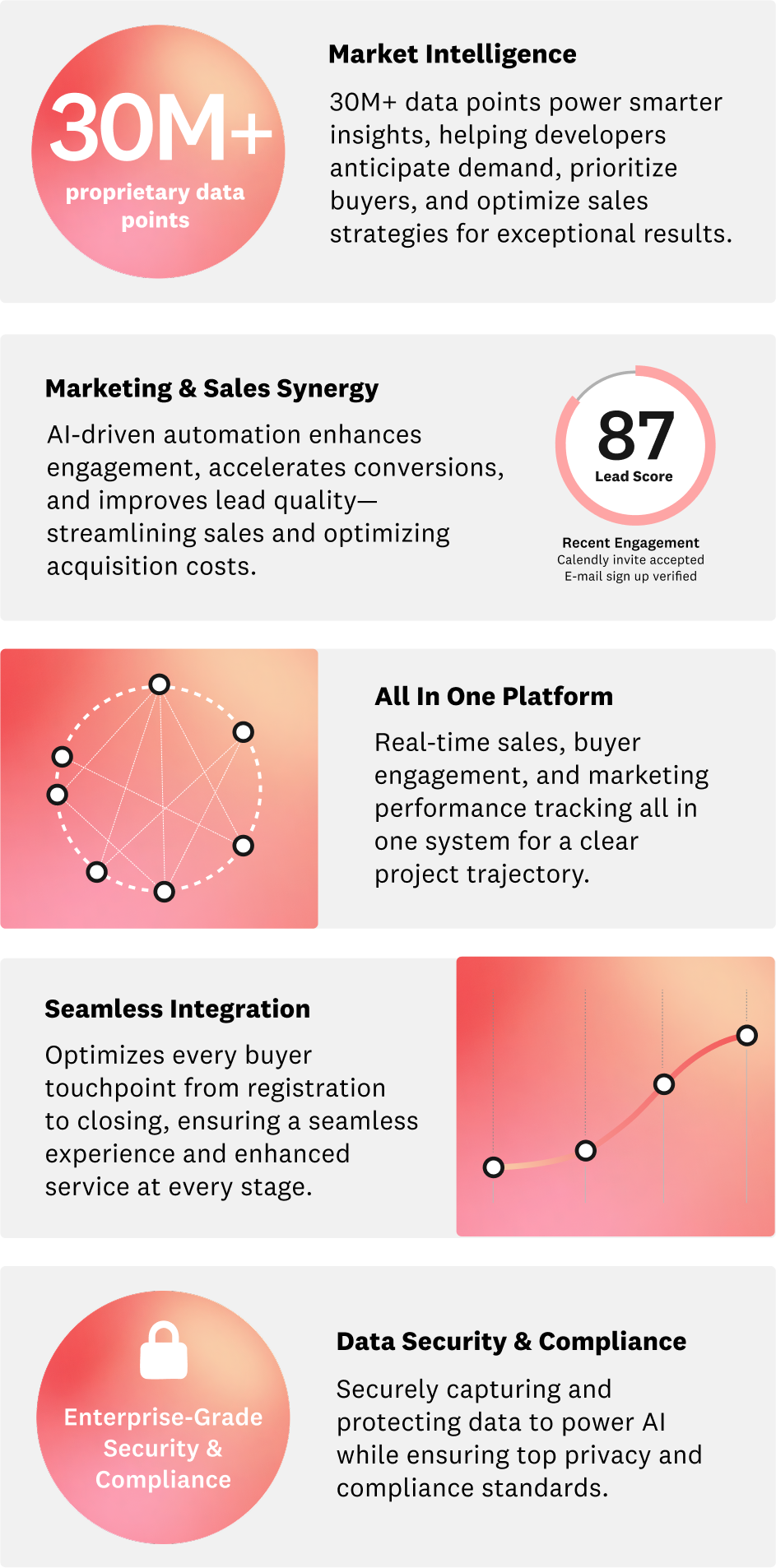 30M+
proprietary data points

Market Intelligence

30M+ data points power smarter insights, helping developers anticipate demand, prioritize buyers, and optimize sales strategies for exceptional results.

Marketing & Sales Synergy

AI-driven automation enhances engagement, accelerates conversions, and improves lead quality—streamlining sales and optimizing acquisition costs.

87
Lead Score

Recent Engagement
Calendly invite accepted
E-mail sign up verified

All In One Platform

Real-time sales, buyer engagement, and marketing performance tracking all in one system for a clear project trajectory.

Seamless Integration

Optimizes every buyer touchpoint from registration to closing, ensuring a seamless experience and enhanced service at every stage.

Enterprise-Grade Security & Compliance

Data Security & Compliance

Securely capturing and protecting data to power AI while ensuring top privacy and compliance standards.